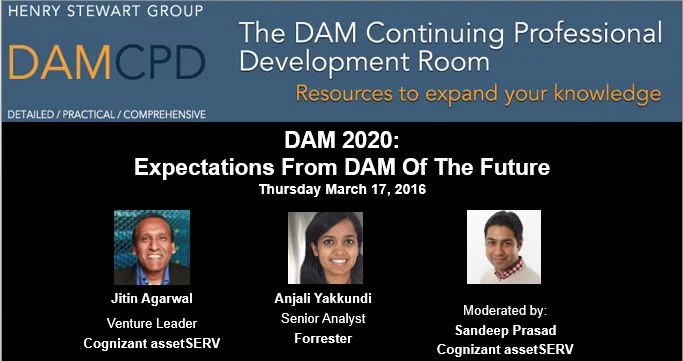 HENRY STEWART GROUP

DAMCPD

DETAILED / PRACTICAL / COMPREHENSIVE

The DAM Continuing Professional Development Room

Resources to expand your knowledge

DAM 2020:
Expectations From DAM Of The Future

Thursday March 17, 2016

Jitin Agarwal
Venture Leader
Cognizant assetSERV

Anjali Yakkundi
Senior Analyst
Forrester

Moderated by:
Sandeep Prasad
Cognizant assetSERV